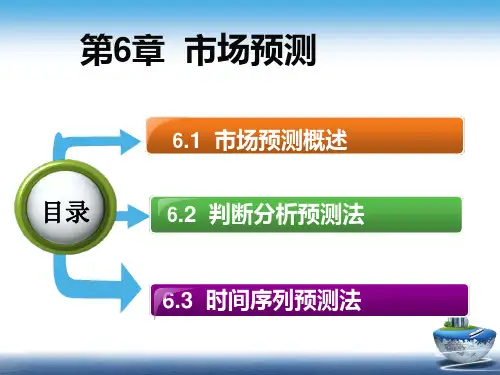 第6章 市场预测

目录

6.1 市场预测概述

6.2 判断分析预测法

6.3 时间序列预测法